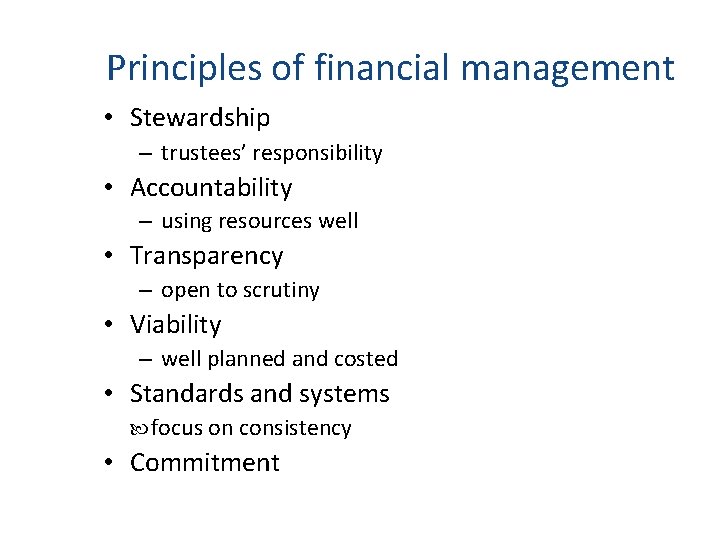 Principles of financial management

• Stewardship
– trustees' responsibility
• Accountability
– using resources well
• Transparency
– open to scrutiny
• Viability
– well planned and costed
• Standards and systems
focus on consistency
• Commitment